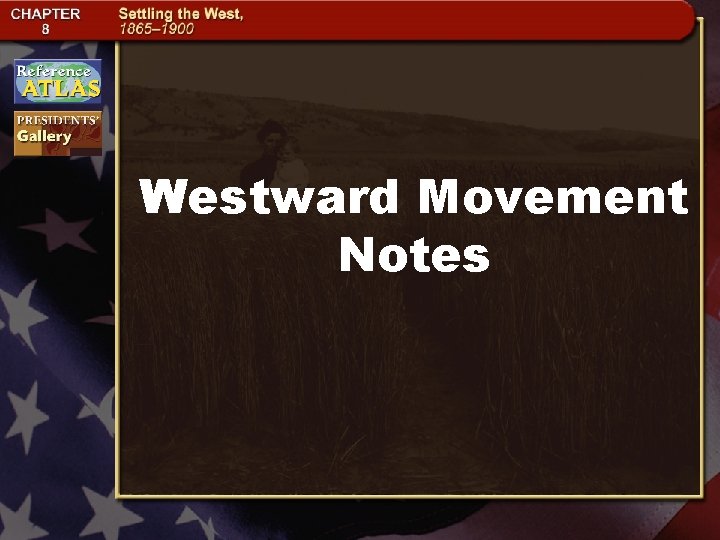 CHAPTER 8

Settling the West, 1865–1900

Reference ATLAS

PRESIDENTS' Gallery

Westward Movement Notes